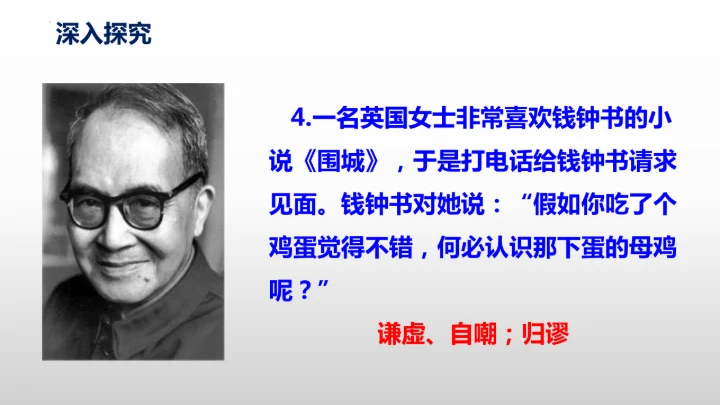 深入探究

4.一名英国女士非常喜欢钱钟书的小说《围城》，于是打电话给钱钟书请求见面。钱钟书对她说：“假如你吃了个鸡蛋觉得不错，何必认识那下蛋的母鸡呢？”

谦虚、自嘲；归谬